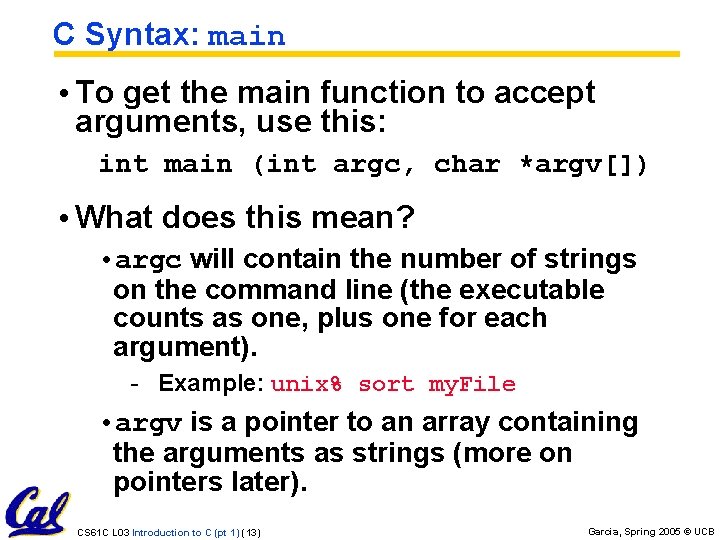 C Syntax: main

• To get the main function to accept arguments, use this:

int main (int argc, char *argv[])

• What does this mean?

• argc will contain the number of strings on the command line (the executable counts as one, plus one for each argument).

- Example: unix% sort myFile

• argv is a pointer to an array containing the arguments as strings (more on pointers later).

Cal

CS61C L03 Introduction to C (pt 1) (13)

Garcia, Spring 2005 © UCB